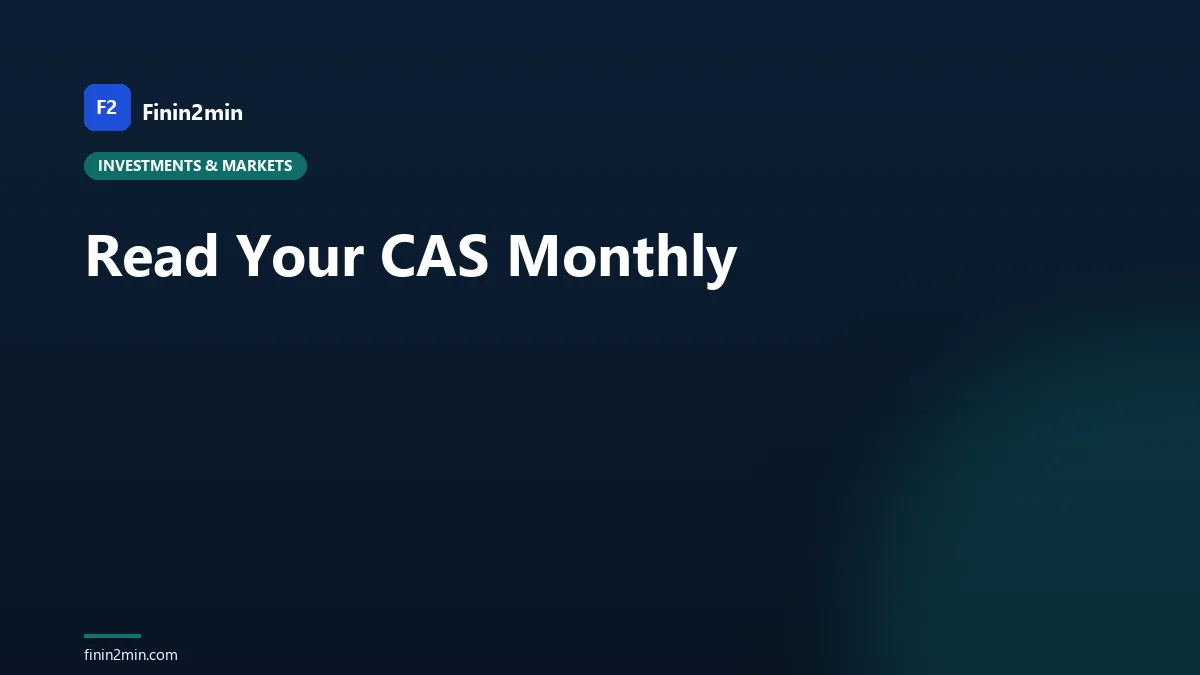 F2 Finin2min

INVESTMENTS & MARKETS

Read Your CAS Monthly

finin2min.com